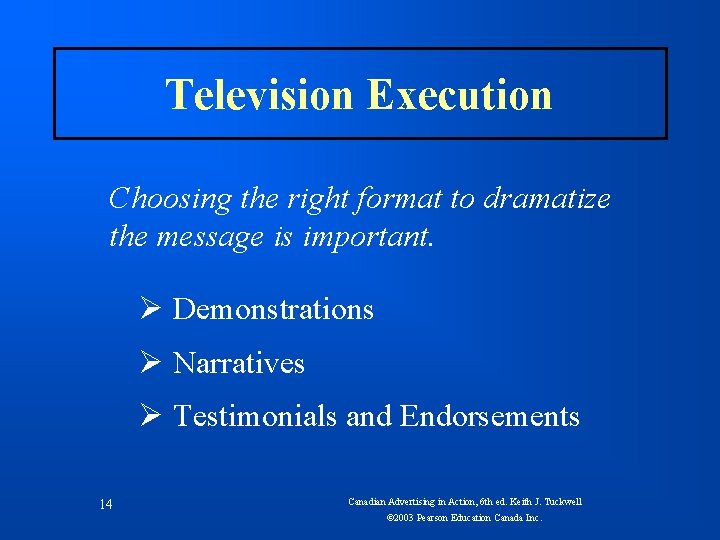 Television Execution

Choosing the right format to dramatize the message is important.

➢ Demonstrations

➢ Narratives

➢ Testimonials and Endorsements

14

Canadian Advertising in Action, 6th ed. Keith J. Tuckwell
©2003 Pearson Education Canada Inc.